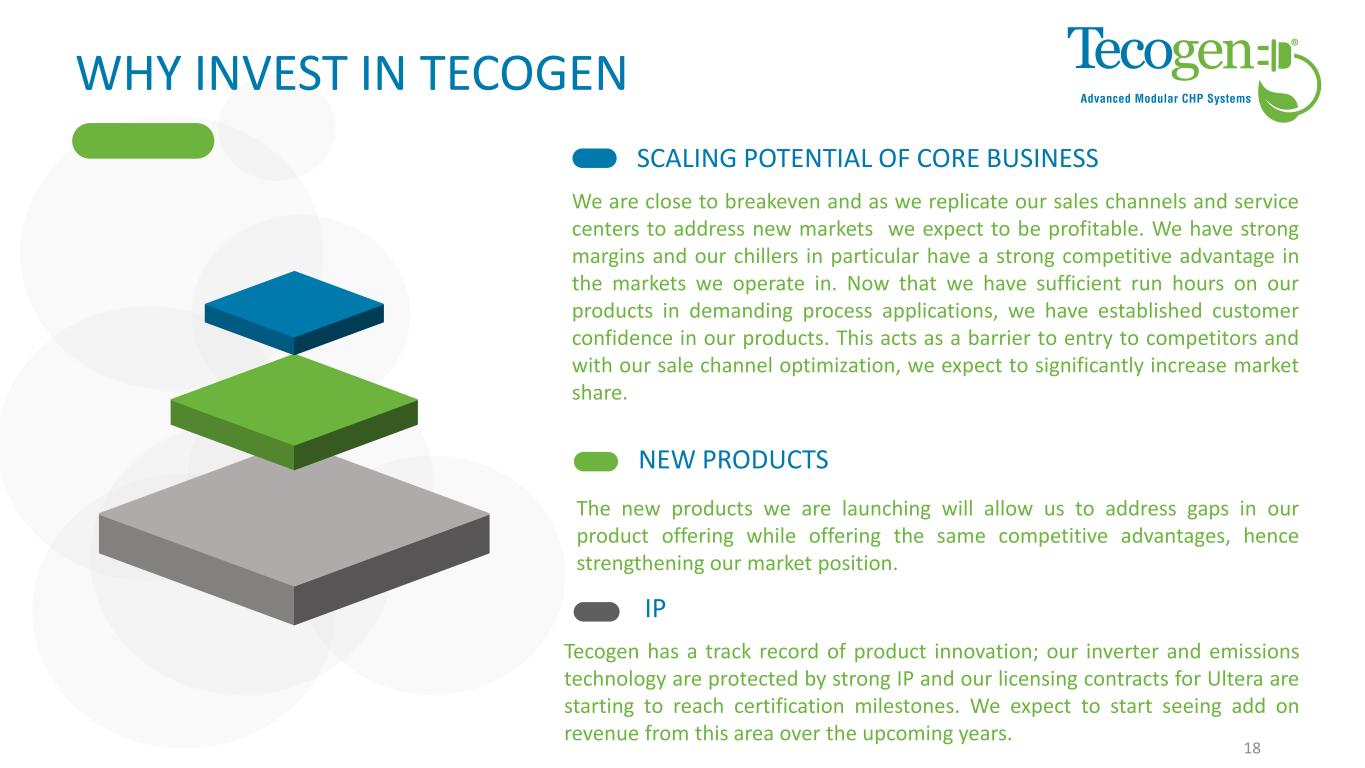 WHY INVEST IN TECOGEN

Tecogen®
Advanced Modular CHP Systems

SCALING POTENTIAL OF CORE BUSINESS

We are close to breakeven and as we replicate our sales channels and service centers to address new markets we expect to be profitable. We have strong margins and our chillers in particular have a strong competitive advantage in the markets we operate in. Now that we have sufficient run hours on our products in demanding process applications, we have established customer confidence in our products. This acts as a barrier to entry to competitors and with our sale channel optimization, we expect to significantly increase market share.

NEW PRODUCTS

The new products we are launching will allow us to address gaps in our product offering while offering the same competitive advantages, hence strengthening our market position.

IP

Tecogen has a track record of product innovation; our inverter and emissions technology are protected by strong IP and our licensing contracts for Ultera are starting to reach certification milestones. We expect to start seeing add on revenue from this area over the upcoming years.

18